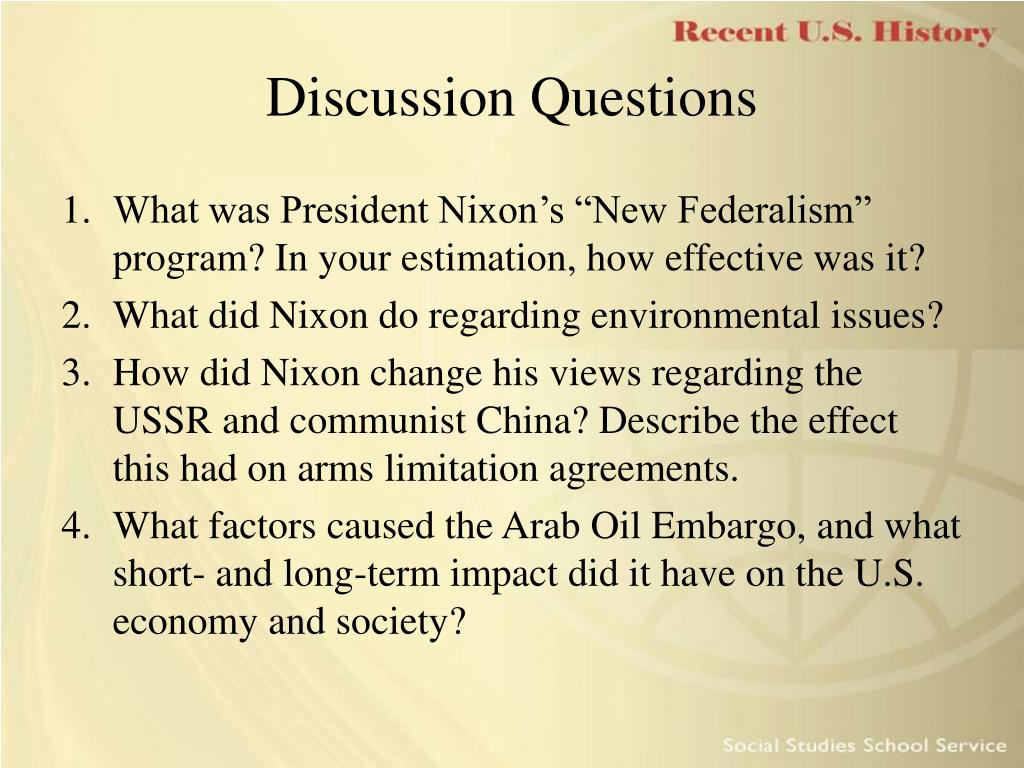 Recent U.S. History

Discussion Questions

1. What was President Nixon’s “New Federalism” program? In your estimation, how effective was it?
2. What did Nixon do regarding environmental issues?
3. How did Nixon change his views regarding the USSR and communist China? Describe the effect this had on arms limitation agreements.
4. What factors caused the Arab Oil Embargo, and what short- and long-term impact did it have on the U.S. economy and society?

Social Studies School Service